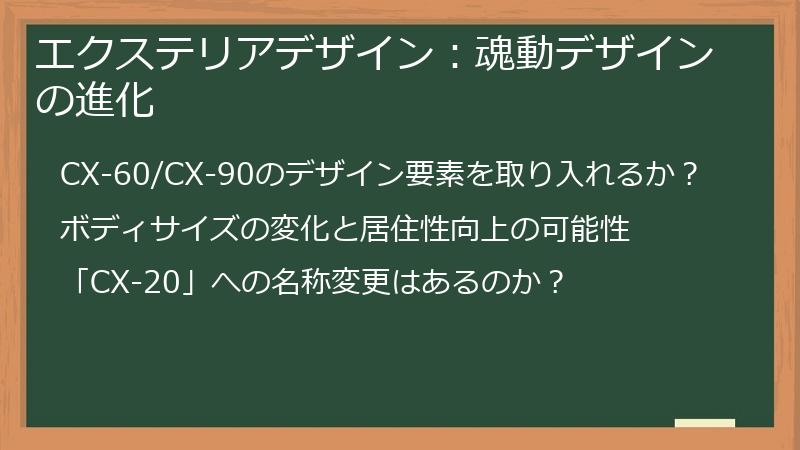 エクステリアデザイン：魂動デザインの進化

CX-60/CX-90のデザイン要素を取り入れるか？

ボディサイズの変化と居住性向上の可能性

「CX-20」への名称変更はあるのか？